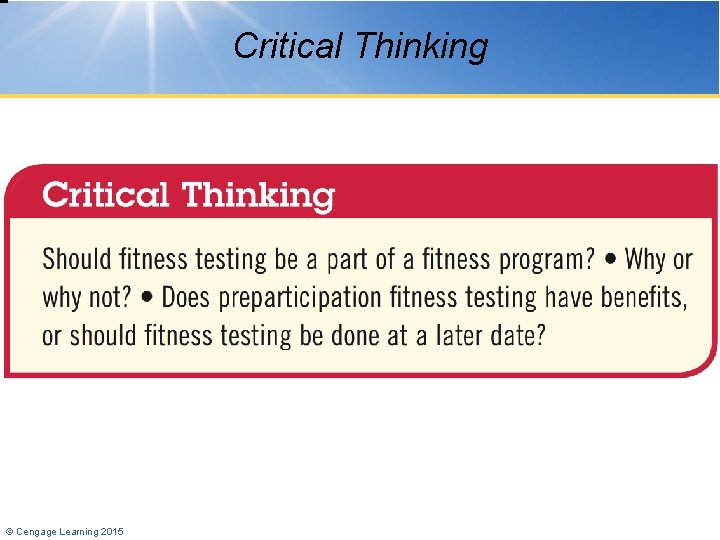 Critical Thinking

Critical Thinking

Should fitness testing be a part of a fitness program? • Why or why not? • Does preparticipation fitness testing have benefits, or should fitness testing be done at a later date?

© Cengage Learning 2015